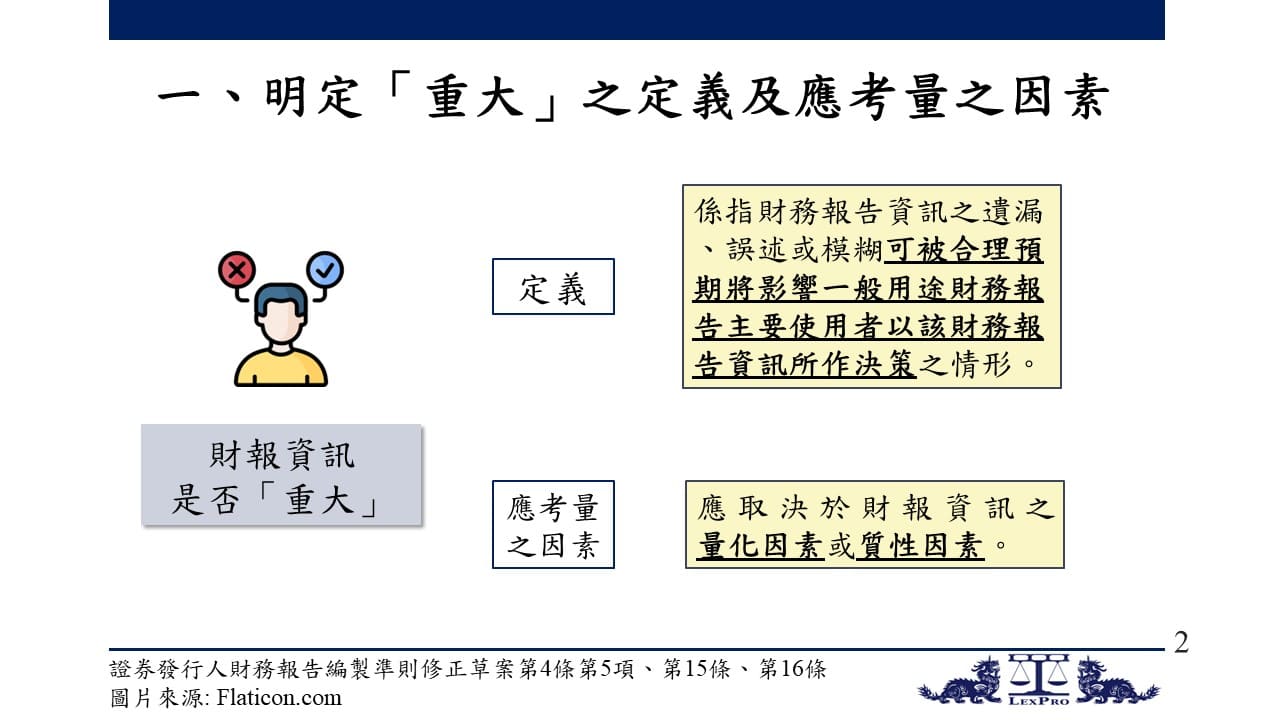 一、明定「重大」之定義及應考量之因素

財報資訊
是否「重大」

定義

係指財務報告資訊之遺漏、誤述或模糊可被合理預期將影響一般用途財務報告主要使用者以該財務報告資訊所作決策之情形。

應考量之因素

應取決於財報資訊之量化因素或質性因素。

2

證券發行人財務報告編製準則修正草案第4條第5項、第15條、第16條
圖片來源: Flaticon.com

LexPro